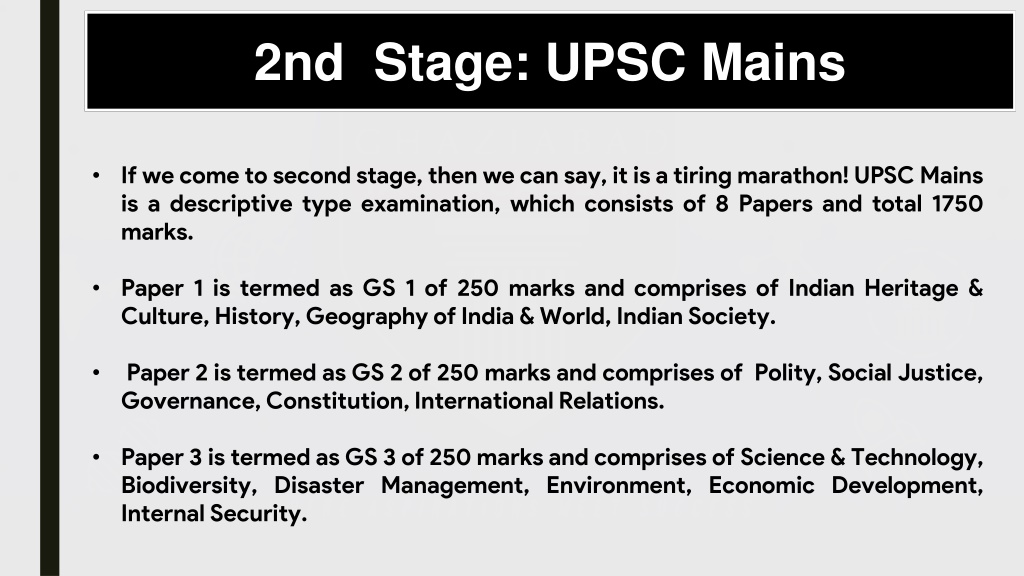 2nd Stage: UPSC Mains

• If we come to second stage, then we can say, it is a tiring marathon! UPSC Mains is a descriptive type examination, which consists of 8 Papers and total 1750 marks.

• Paper 1 is termed as GS 1 of 250 marks and comprises of Indian Heritage & Culture, History, Geography of India & World, Indian Society.

• Paper 2 is termed as GS 2 of 250 marks and comprises of Polity, Social Justice, Governance, Constitution, International Relations.

• Paper 3 is termed as GS 3 of 250 marks and comprises of Science & Technology, Biodiversity, Disaster Management, Environment, Economic Development, Internal Security.